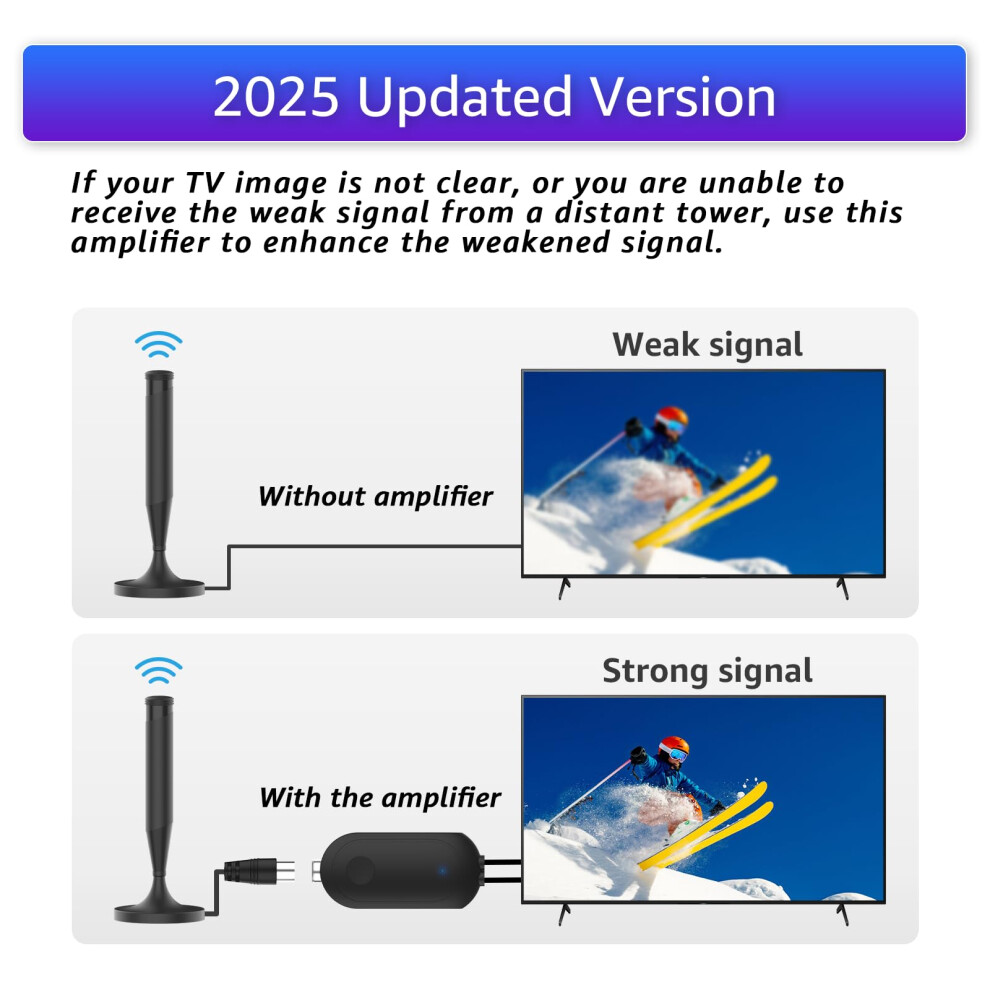 2025 Updated Version

If your TV image is not clear, or you are unable to receive the weak signal from a distant tower, use this amplifier to enhance the weakened signal.

Weak signal

Without amplifier

Strong signal

With the amplifier